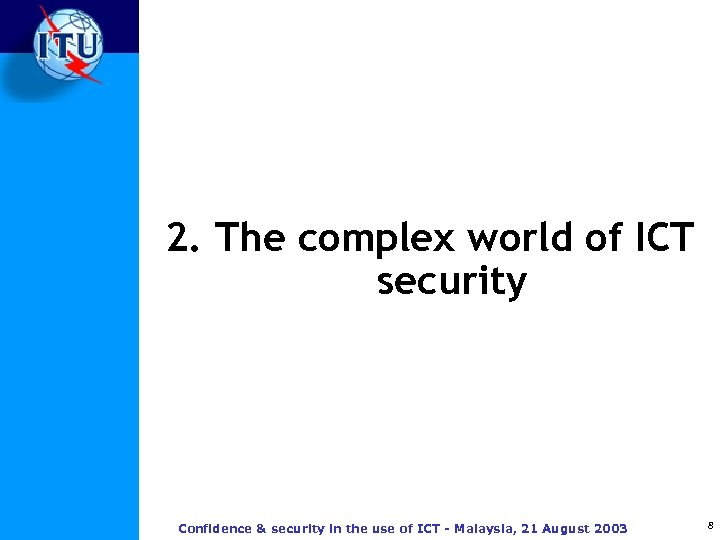 ITU

2. The complex world of ICT security

Confidence & security in the use of ICT - Malaysia, 21 August 2003

8